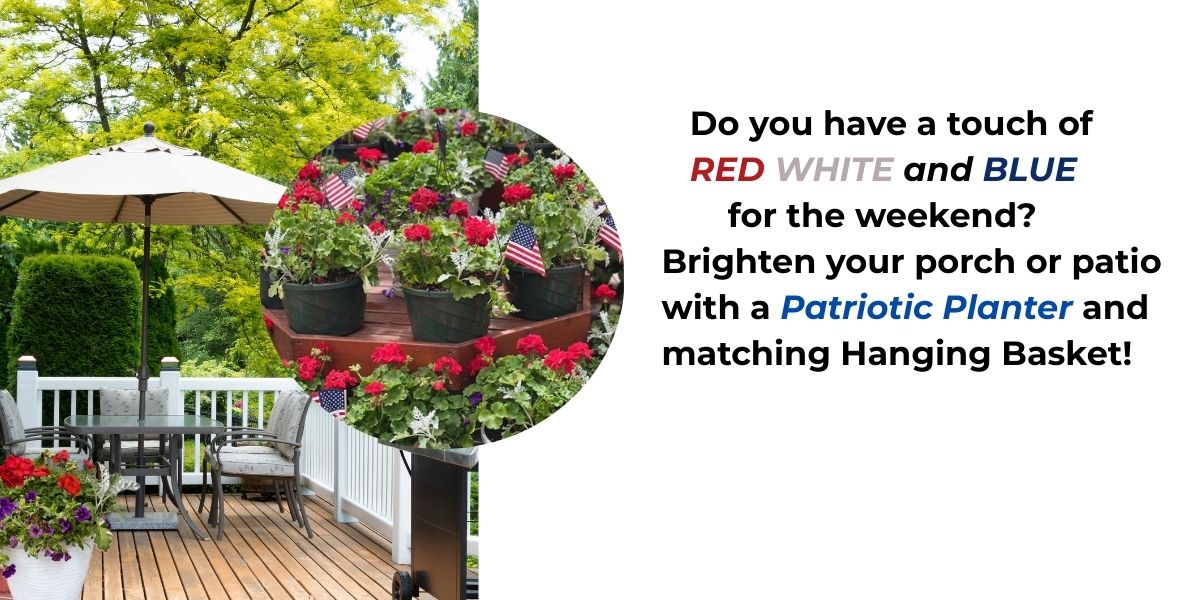 Do you have a touch of RED WHITE and BLUE for the weekend? Brighten your porch or patio with a Patriotic Planter and matching Hanging Basket!